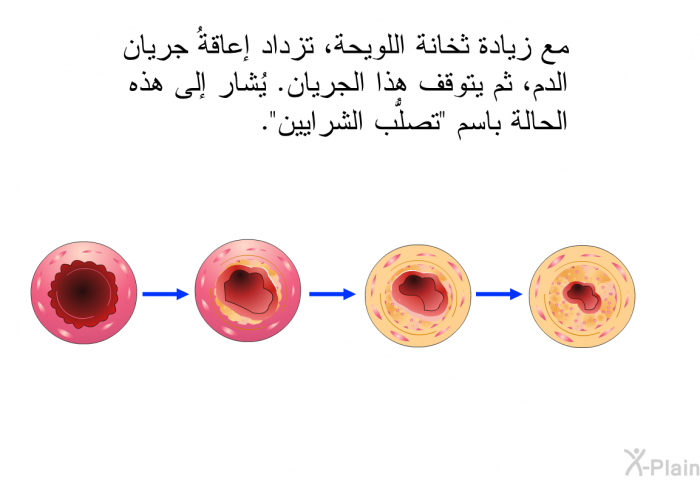 مع زيادة ثخانة اللويحة، تزداد إعاقةُ جريان الدم، ثم يتوقف هذا الجريان. يُشار إلى هذه الحالة باسم "تصلُّب الشرايين".

X-Plain